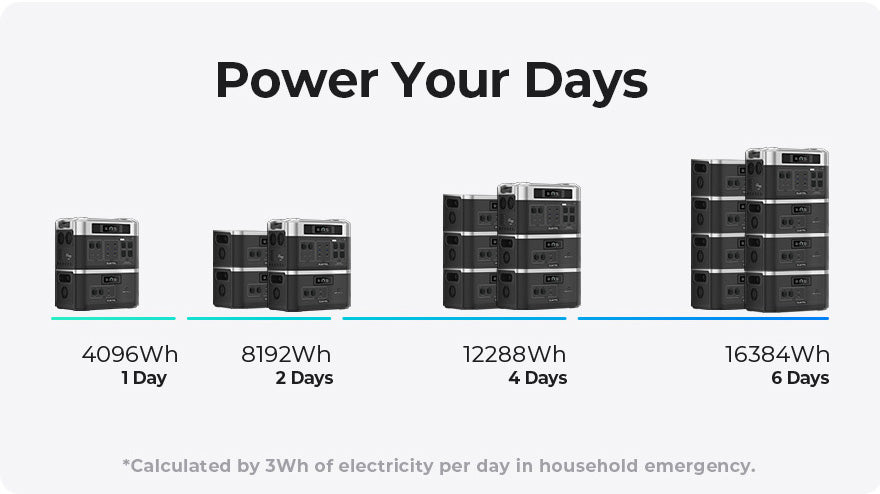 Power Your Days

4096Wh
1 Day

8192Wh
2 Days

12288Wh
4 Days

16384Wh
6 Days

*Calculated by 3Wh of electricity per day in household emergency.